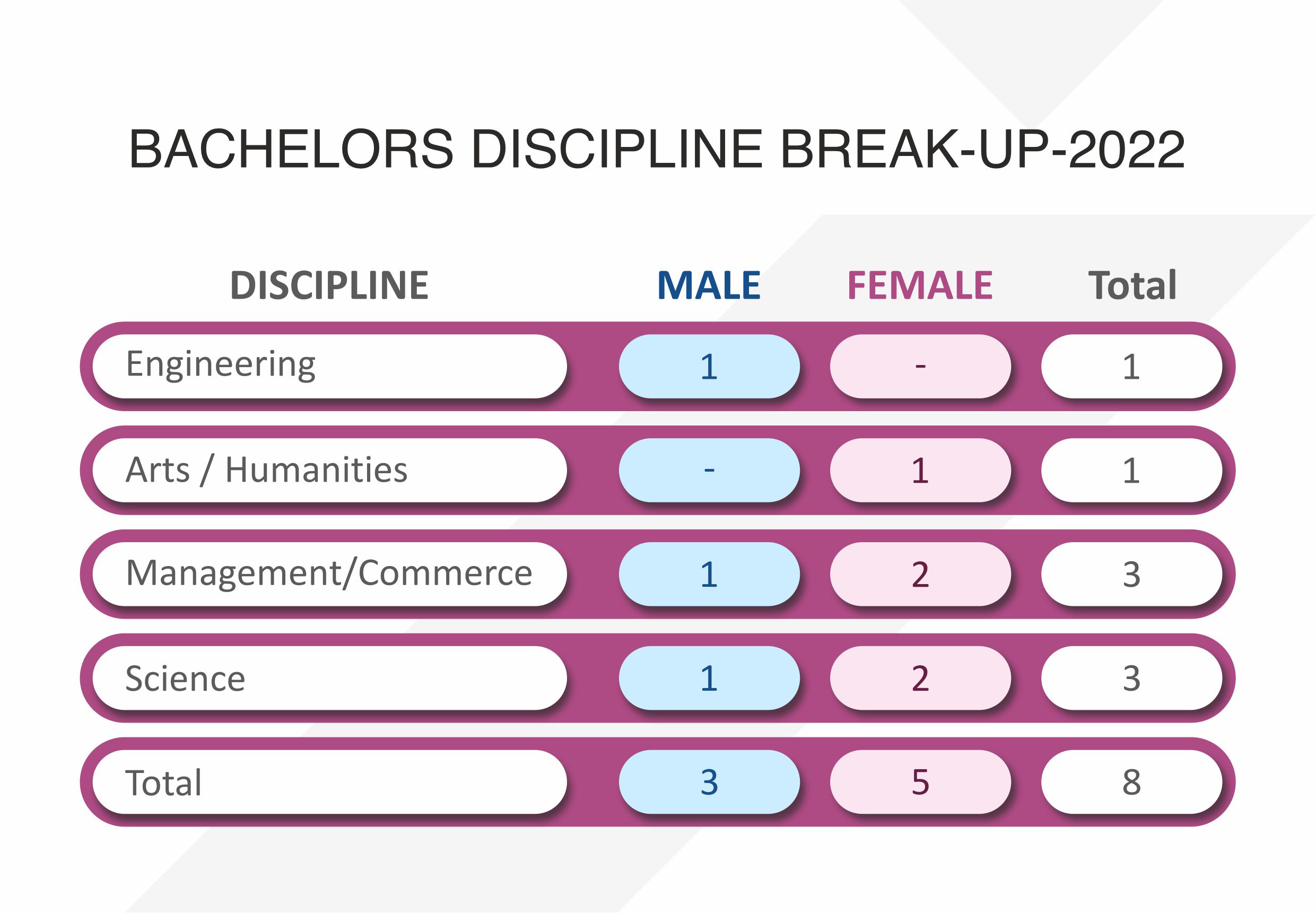 BACHELORS DISCIPLINE BREAK-UP-2022

| DISCIPLINE | MALE | FEMALE | Total |
|---|---|---|---|
| Engineering | 1 | - | 1 |
| Arts / Humanities | - | 1 | 1 |
| Management/Commerce | 1 | 2 | 3 |
| Science | 1 | 2 | 3 |
| Total | 3 | 5 | 8 |